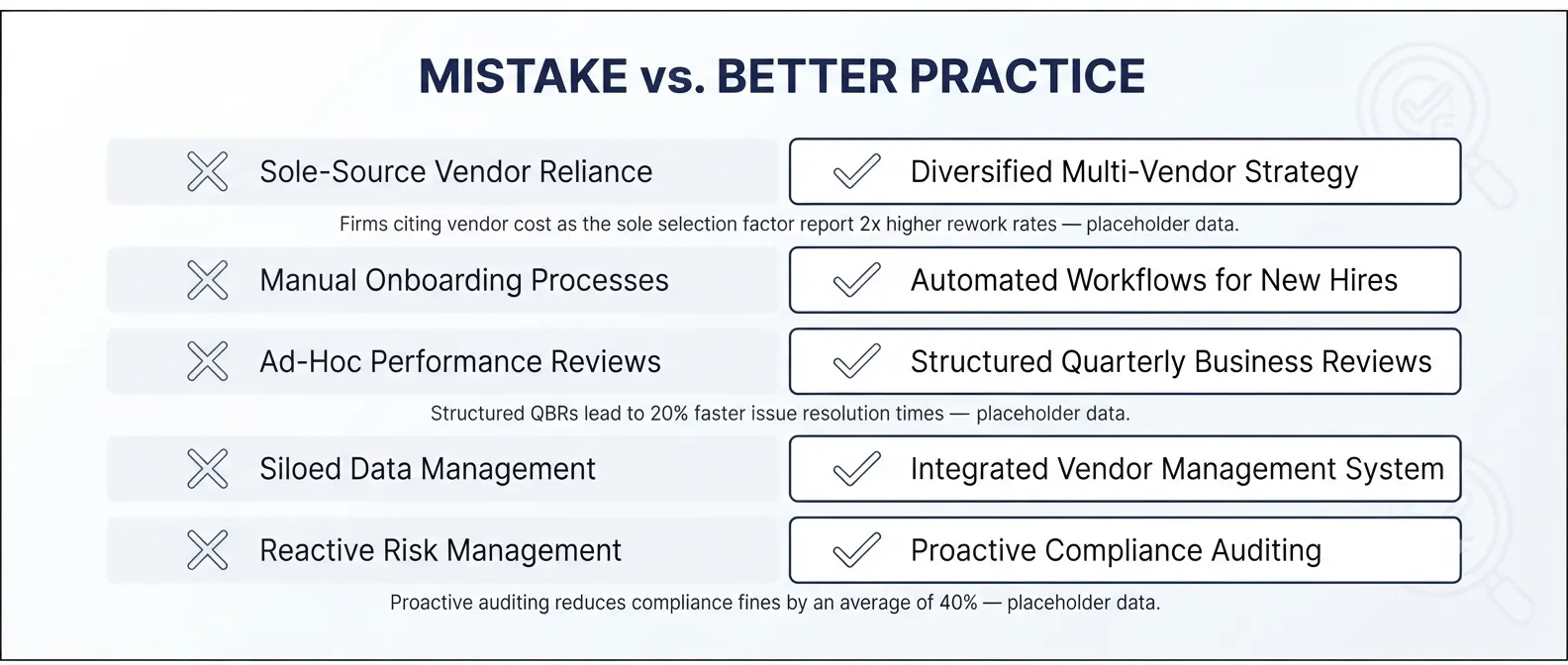 MISTAKE vs. BETTER PRACTICE

Sole-Source Vendor Reliance

Diversified Multi-Vendor Strategy

Firms citing vendor cost as the sole selection factor report 2x higher rework rates — placeholder data.

Manual Onboarding Processes

Automated Workflows for New Hires

Ad-Hoc Performance Reviews

Structured Quarterly Business Reviews

Structured QBRs lead to 20% faster issue resolution times — placeholder data.

Siloed Data Management

Integrated Vendor Management System

Reactive Risk Management

Proactive Compliance Auditing

Proactive auditing reduces compliance fines by an average of 40% — placeholder data.